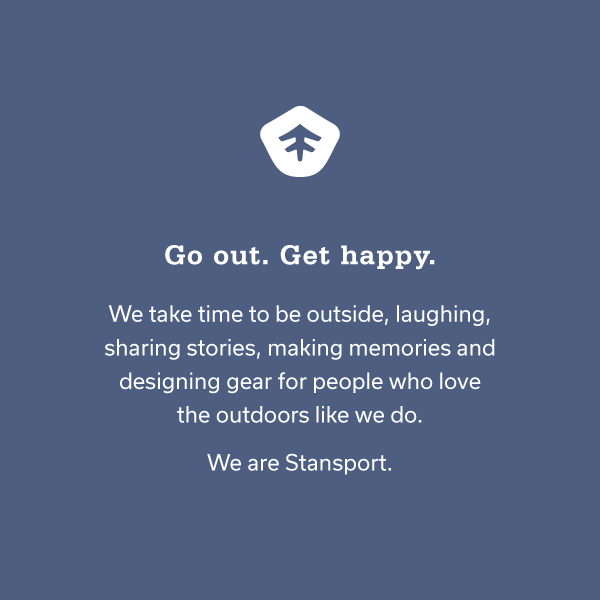 Go out. Get happy.

We take time to be outside, laughing, sharing stories, making memories and designing gear for people who love the outdoors like we do.

We are Stansport.